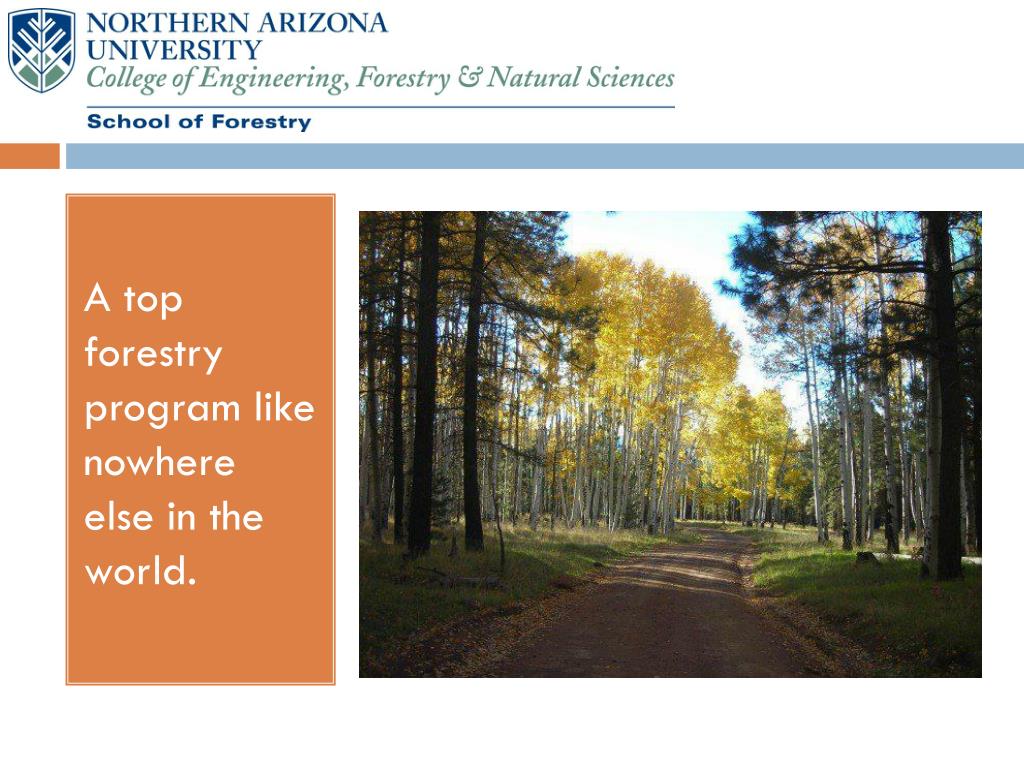 NORTHERN ARIZONA UNIVERSITY
College of Engineering, Forestry & Natural Sciences

School of Forestry

A top forestry program like nowhere else in the world.